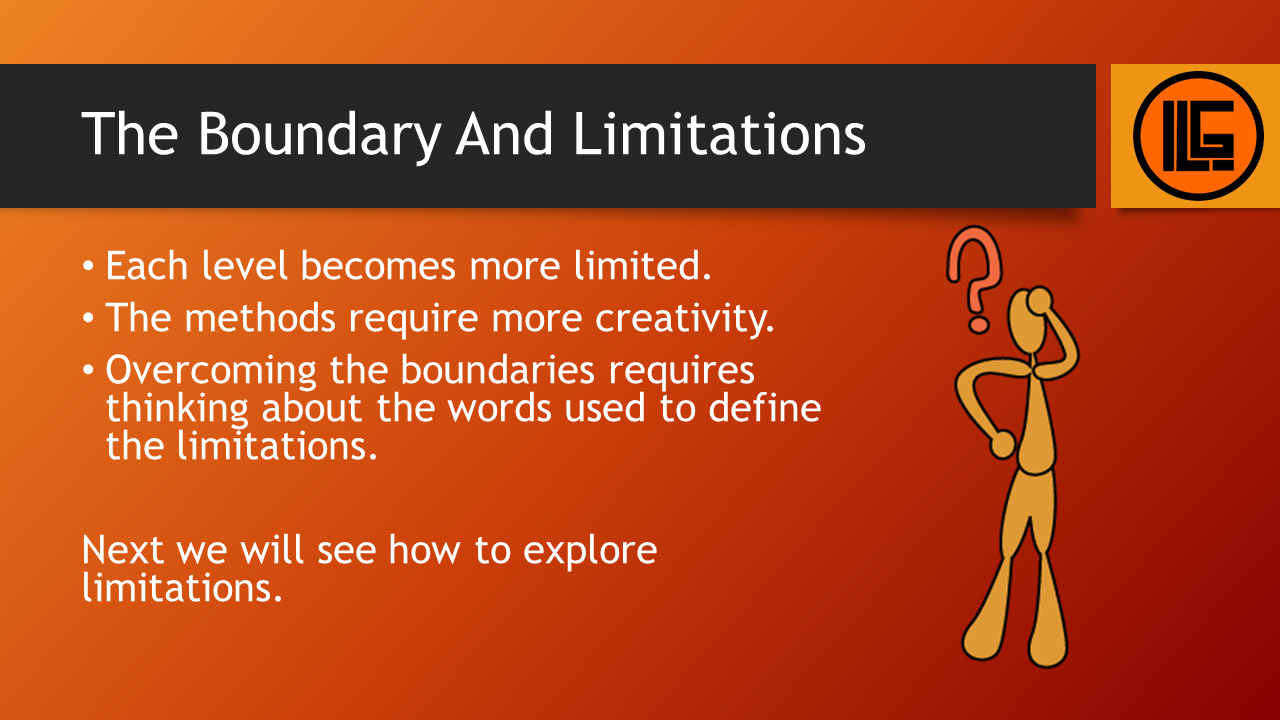 The Boundary And Limitations

ILG

• Each level becomes more limited.
• The methods require more creativity.
• Overcoming the boundaries requires thinking about the words used to define the limitations.

Next we will see how to explore limitations.

?